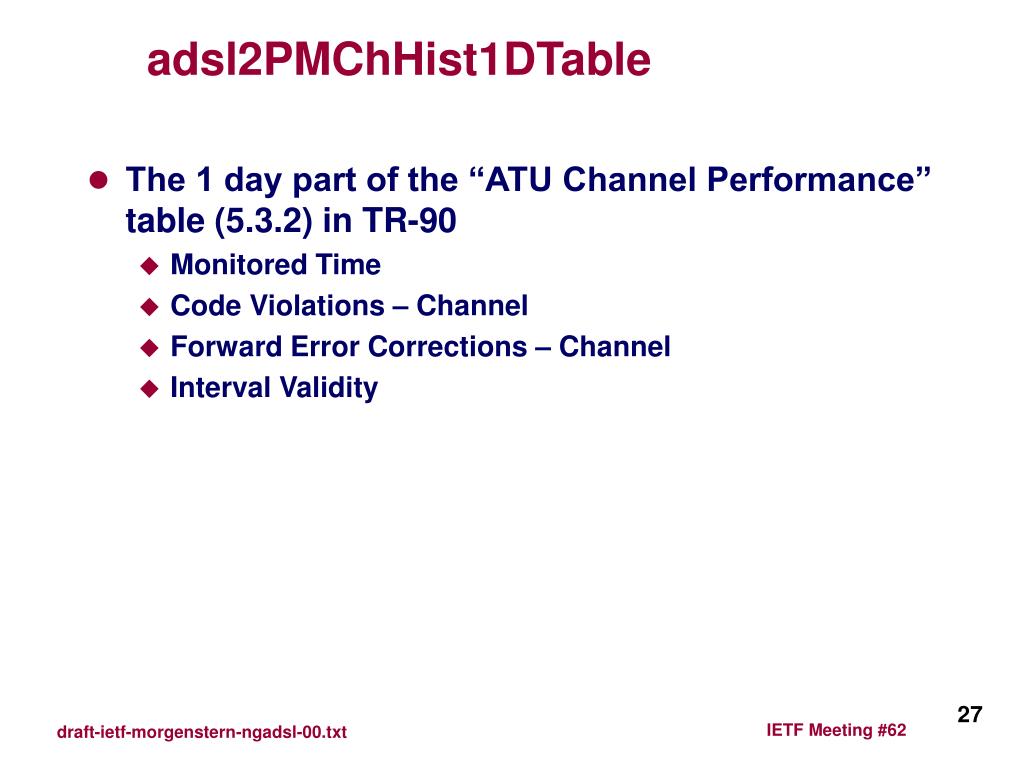 adsl2PMChHist1DTable

The 1 day part of the “ATU Channel Performance” table (5.3.2) in TR-90

Monitored Time
Code Violations – Channel
Forward Error Corrections – Channel
Interval Validity

draft-ietf-morgenstern-ngadsl-00.txt

IETF Meeting #62

27